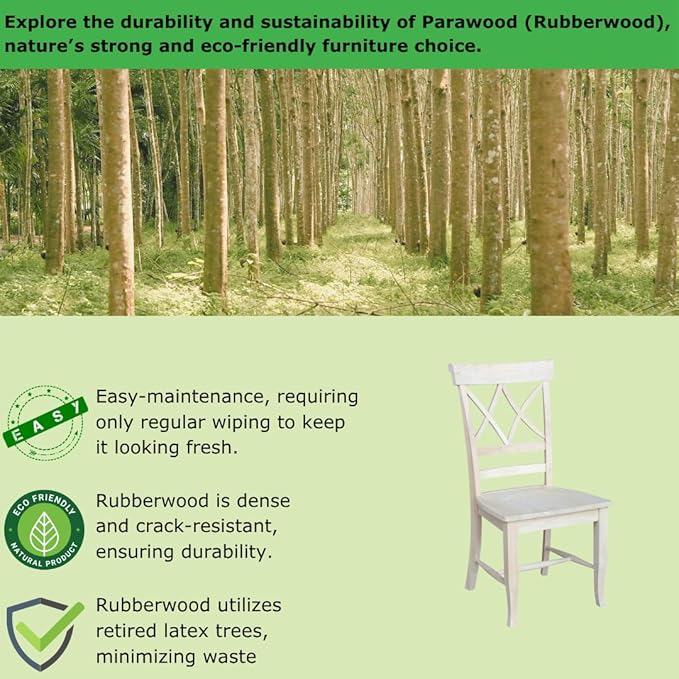 Explore the durability and sustainability of Parawood (Rubberwood), nature's strong and eco-friendly furniture choice.

EASY

Easy-maintenance, requiring only regular wiping to keep it looking fresh.

ECO FRIENDLY
NATURAL PRODUCT

Rubberwood is dense and crack-resistant, ensuring durability.

Rubberwood utilizes retired latex trees, minimizing waste